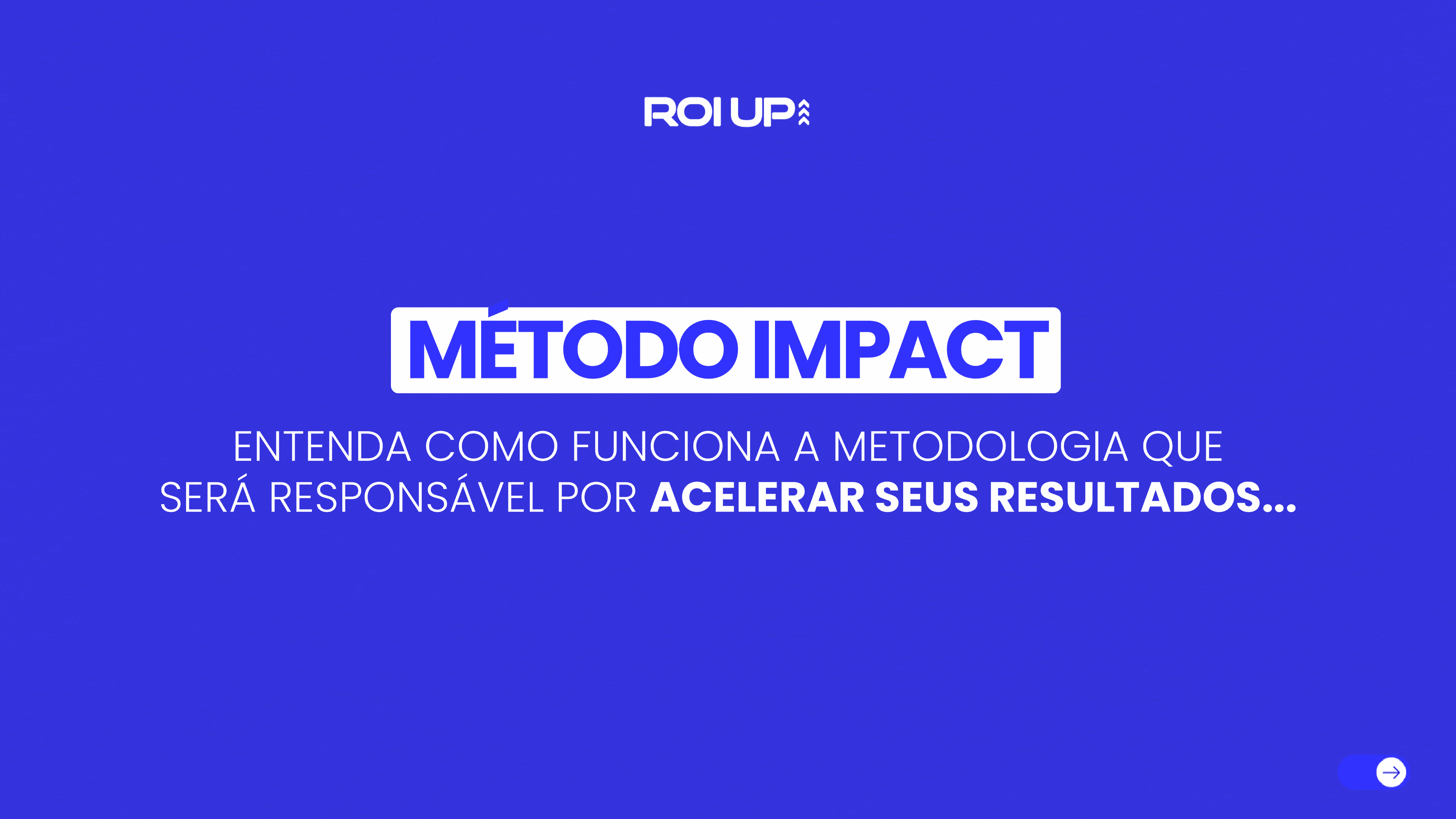 ROI UP

MÉTODO IMPACT

ENTENDA COMO FUNCIONA A METODOLOGIA QUE SERÁ RESPONSÁVEL POR ACELERAR SEUS RESULTADOS...